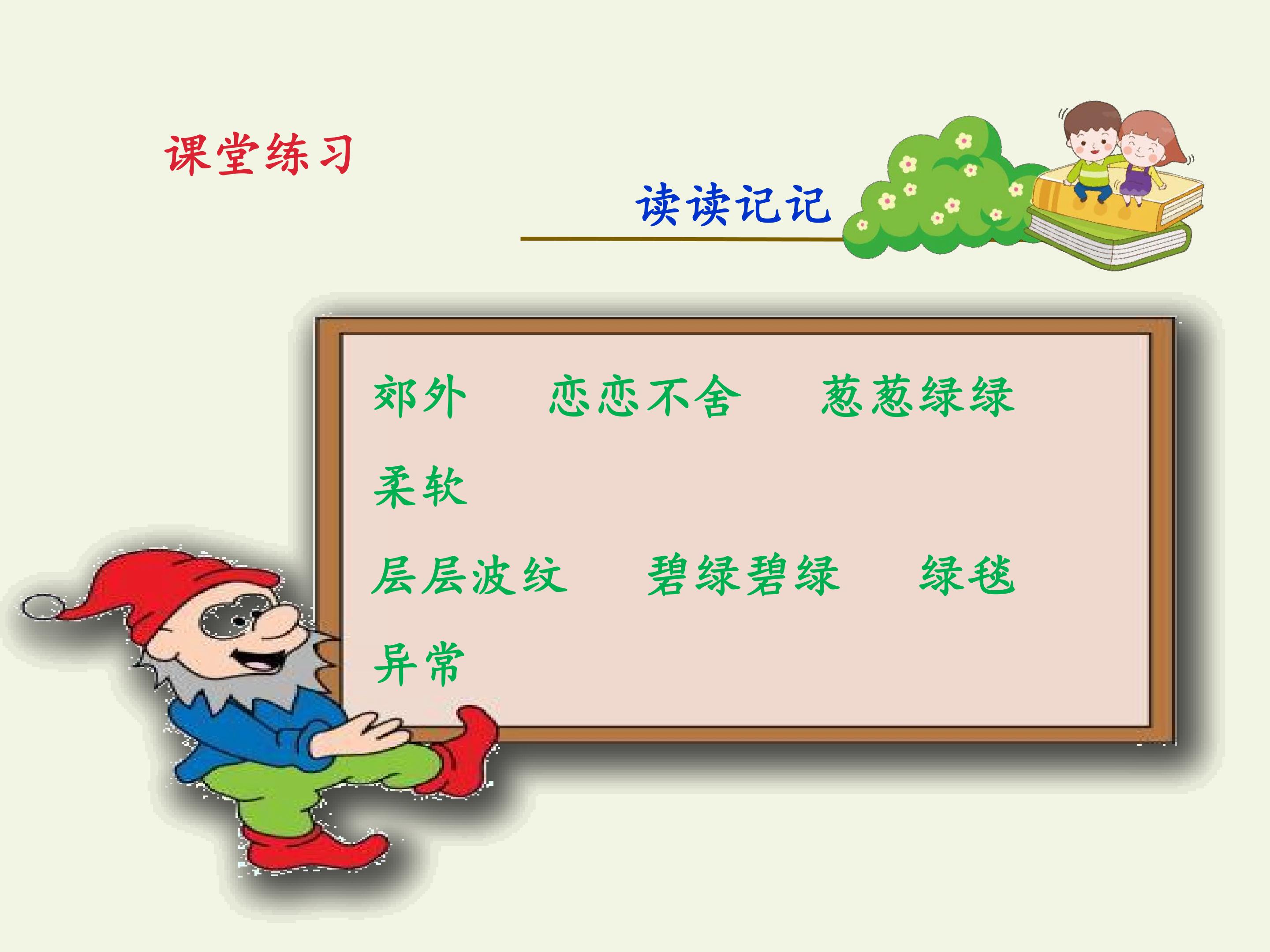 课堂练习

读读记记

郊外 恋恋不舍 葱葱绿绿

柔软

层层波纹 碧绿碧绿 绿毯

异常